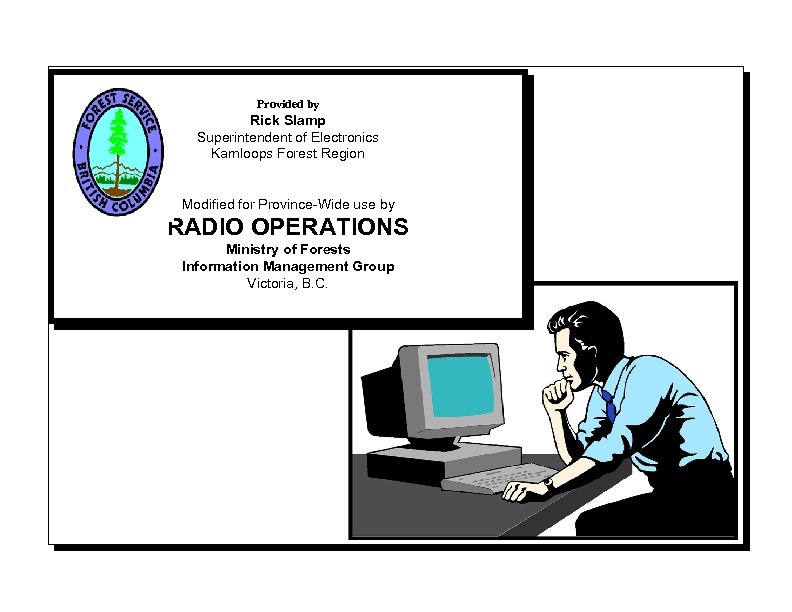 FOREST SERVICE
BRITISH COLUMBIA

Provided by
Rick Slamp
Superintendent of Electronics
Kamloops Forest Region

Modified for Province-Wide use by
RADIO OPERATIONS
Ministry of Forests
Information Management Group
Victoria, B.C.